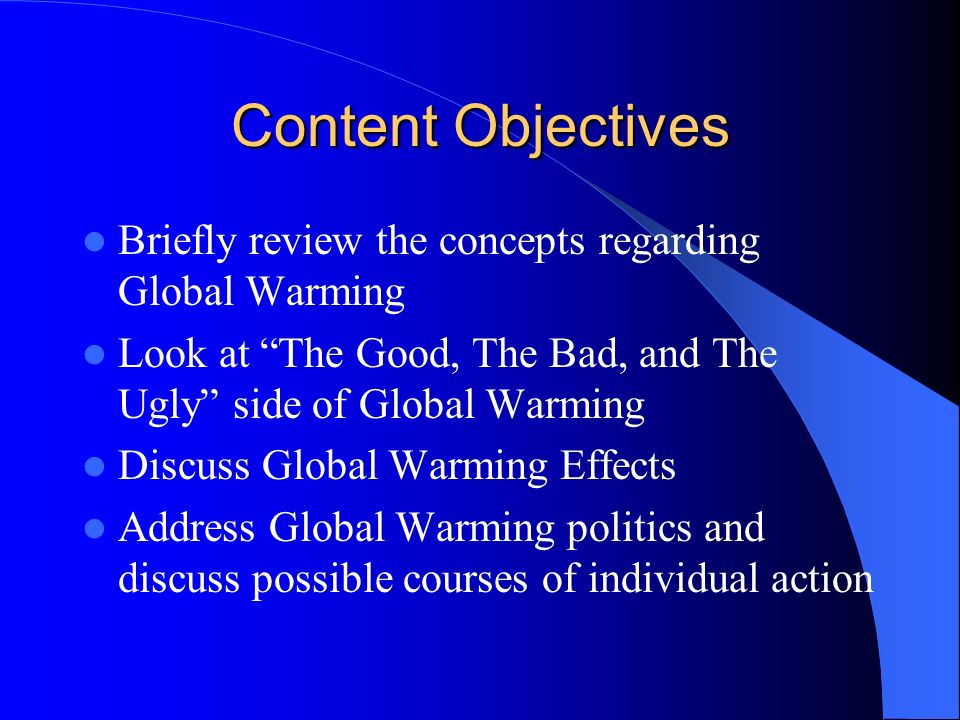 Content Objectives

- Briefly review the concepts regarding Global Warming
- Look at “The Good, The Bad, and The Ugly” side of Global Warming
- Discuss Global Warming Effects
- Address Global Warming politics and discuss possible courses of individual action